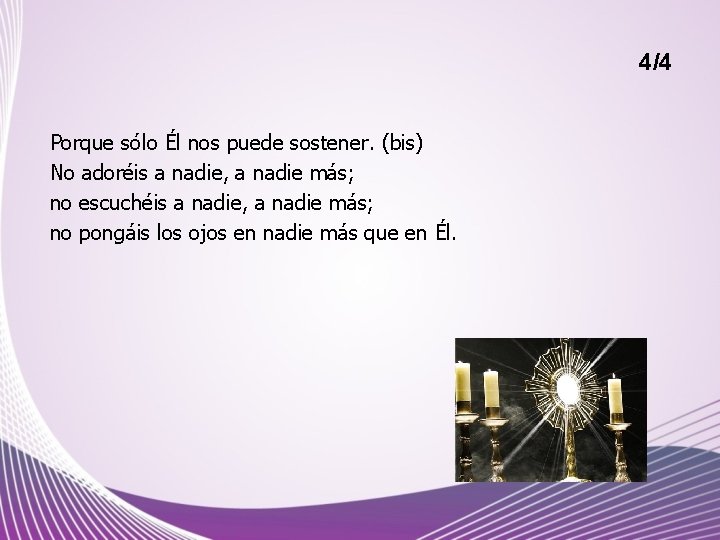 4/4

Porque sólo Él nos puede sostener. (bis)
No adoréis a nadie, a nadie más;
no escuchéis a nadie, a nadie más;
no pongáis los ojos en nadie más que en Él.